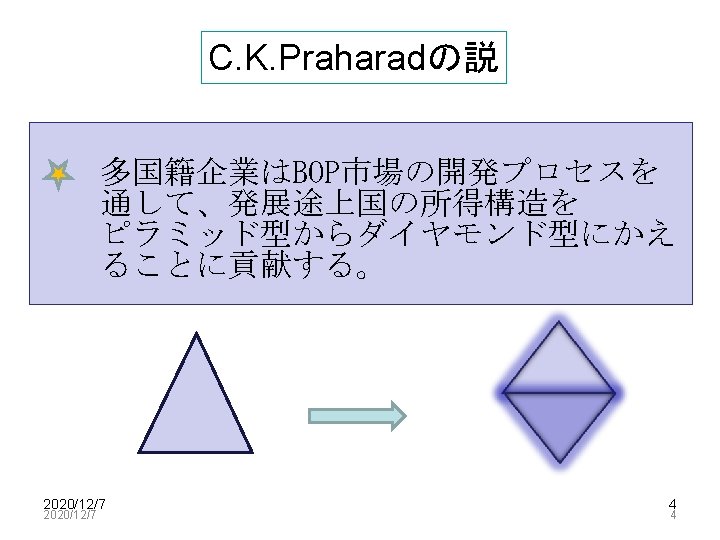 C.K.Praharadの説

多国籍企業はBOP市場の開発プロセスを通して、発展途上国の所得構造をピラミッド型からダイヤモンド型にかえることに貢献する。

2020/12/7
2020/12/7

4
4